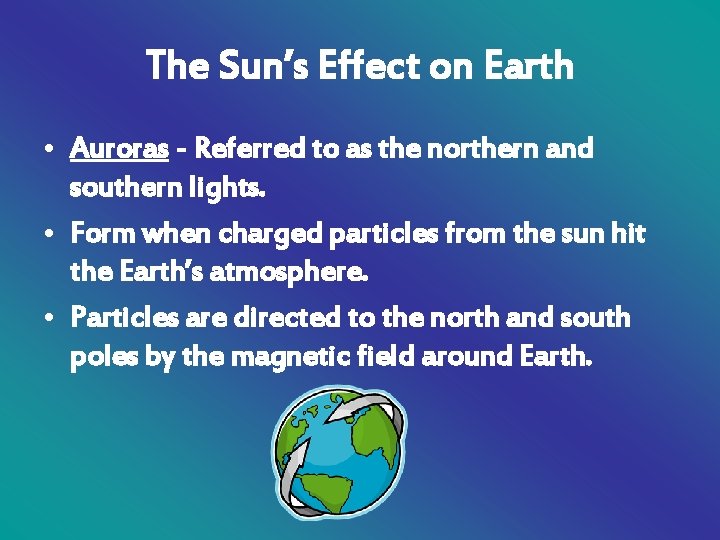 The Sun's Effect on Earth

• Auroras - Referred to as the northern and southern lights.

• Form when charged particles from the sun hit the Earth's atmosphere.

• Particles are directed to the north and south poles by the magnetic field around Earth.